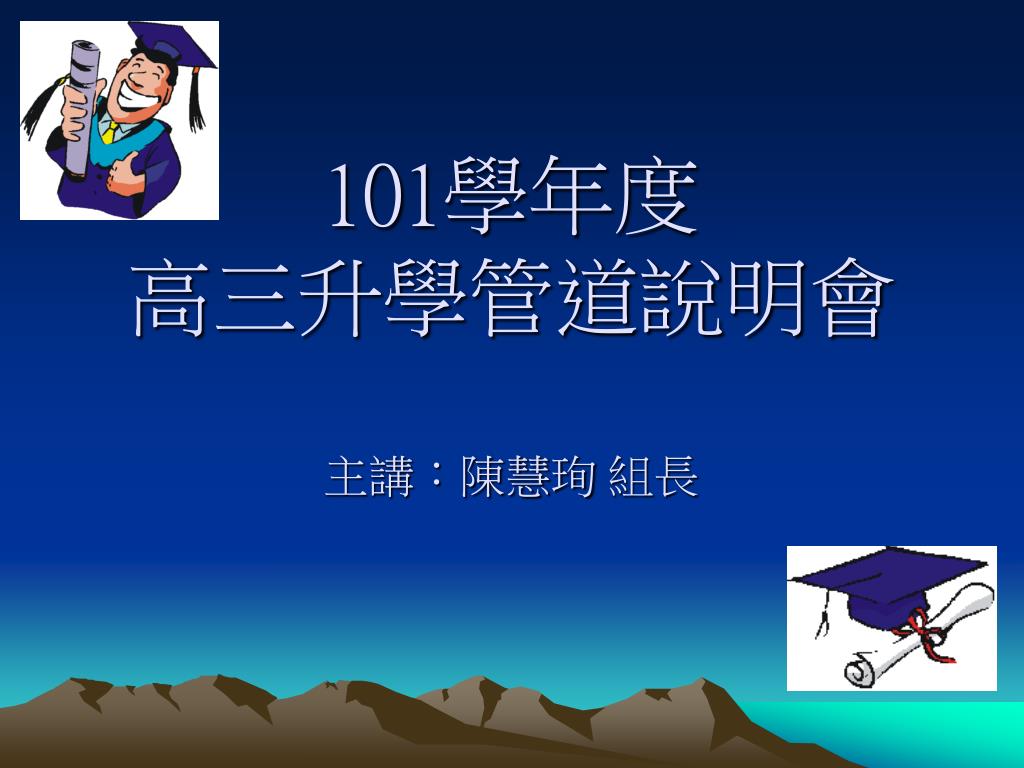 101學年度
高三升學管道說明會

主講：陳慧珣 組長